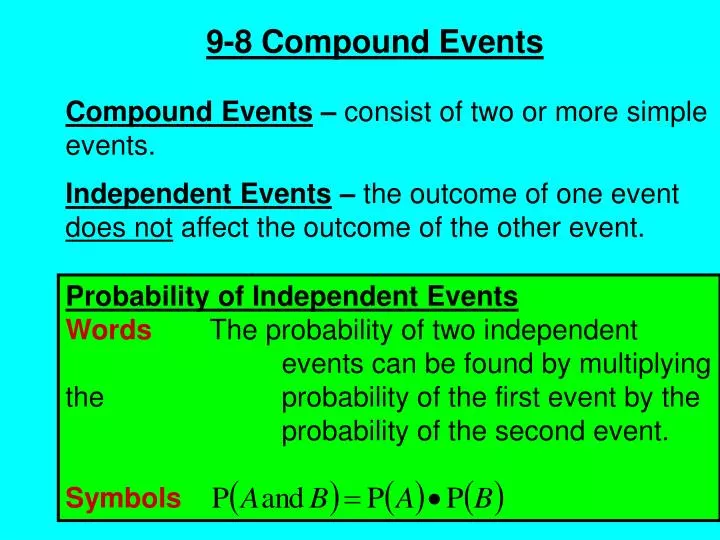 9-8 Compound Events

Compound Events – consist of two or more simple events.

Independent Events – the outcome of one event does not affect the outcome of the other event.

Probability of Independent Events
Words The probability of two independent events can be found by multiplying the probability of the first event by the probability of the second event.

Symbols $P(A \text{ and } B) = P(A) \bullet P(B)$